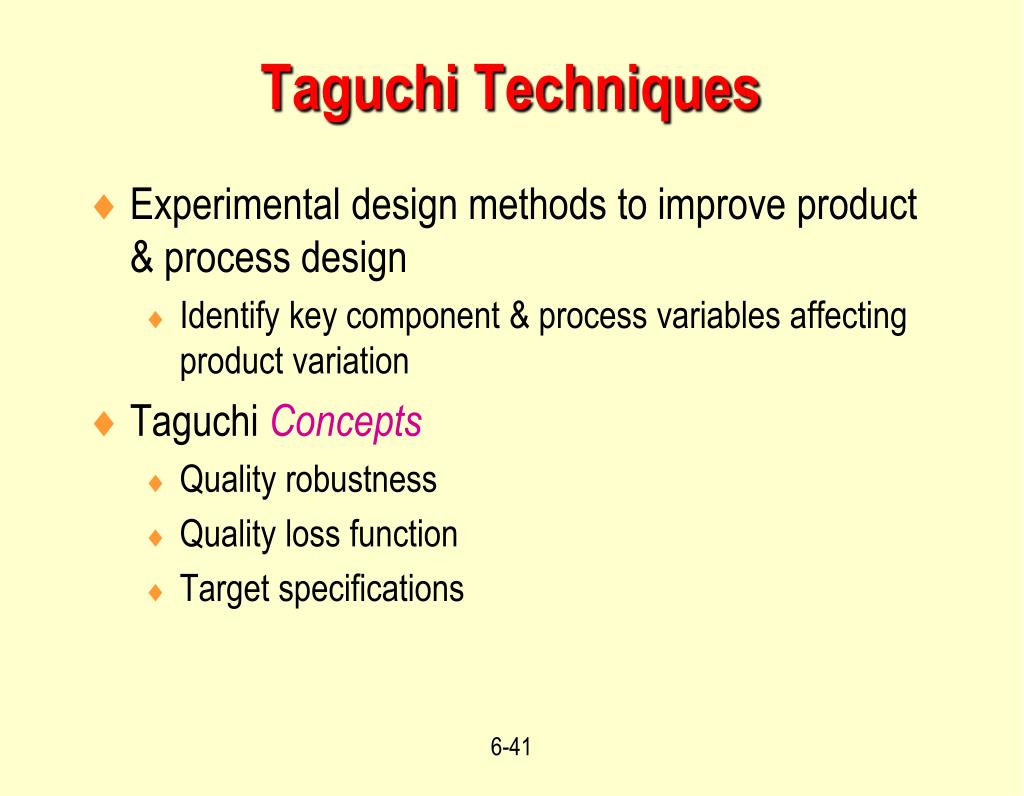 Taguchi Techniques

♦ Experimental design methods to improve product & process design

♦ Identify key component & process variables affecting product variation

♦ Taguchi Concepts

♦ Quality robustness

♦ Quality loss function

♦ Target specifications

6-41